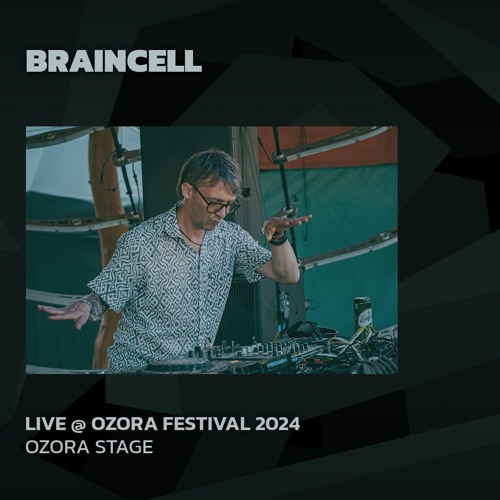 BRAINCELL

LIVE @ OZORA FESTIVAL 2024
OZORA STAGE